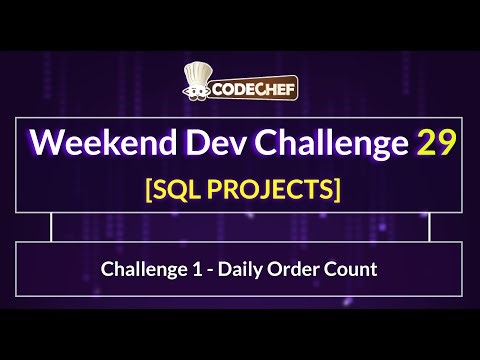 CODECHEF

Weekend Dev Challenge 29
[SQL PROJECTS]

Challenge 1 - Daily Order Count